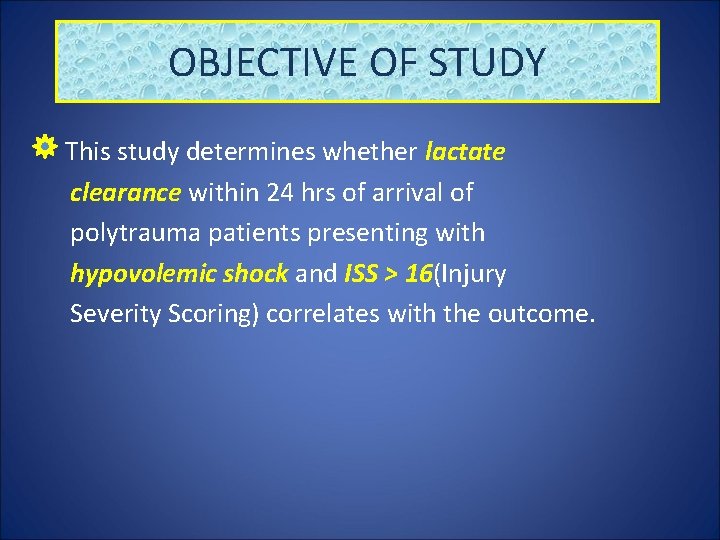 OBJECTIVE OF STUDY

This study determines whether lactate clearance within 24 hrs of arrival of polytrauma patients presenting with hypovolemic shock and ISS > 16(Injury Severity Scoring) correlates with the outcome.